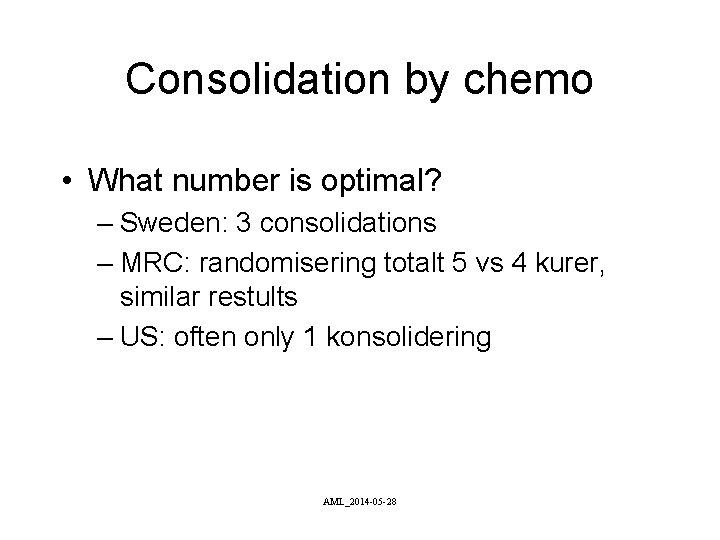 Consolidation by chemo

• What number is optimal?
– Sweden: 3 consolidations
– MRC: randomisering totalt 5 vs 4 kurer, similar restults
– US: often only 1 konsolidering

AML_2014-05-28